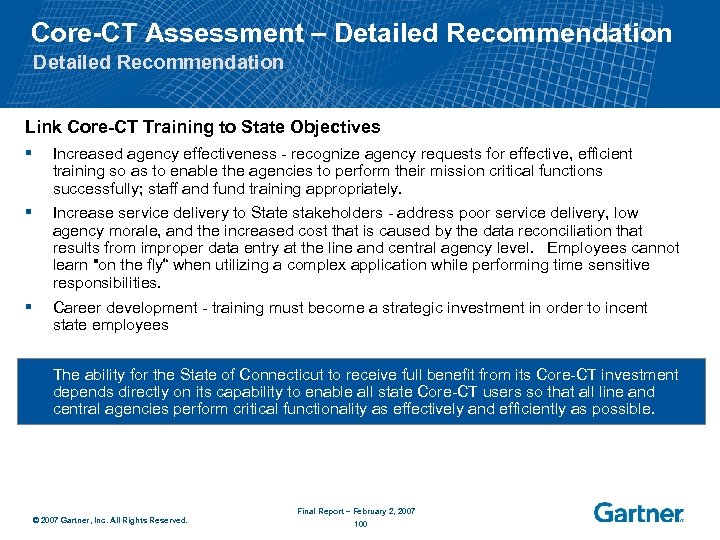 Core-CT Assessment – Detailed Recommendation
Detailed Recommendation

Link Core-CT Training to State Objectives

▪ Increased agency effectiveness - recognize agency requests for effective, efficient training so as to enable the agencies to perform their mission critical functions successfully; staff and fund training appropriately.

▪ Increase service delivery to State stakeholders - address poor service delivery, low agency morale, and the increased cost that is caused by the data reconciliation that results from improper data entry at the line and central agency level. Employees cannot learn "on the fly" when utilizing a complex application while performing time sensitive responsibilities.

▪ Career development - training must become a strategic investment in order to incent state employees

The ability for the State of Connecticut to receive full benefit from its Core-CT investment depends directly on its capability to enable all state Core-CT users so that all line and central agencies perform critical functionality as effectively and efficiently as possible.

© 2007 Gartner, Inc. All Rights Reserved.

Final Report – February 2, 2007
100

Gartner